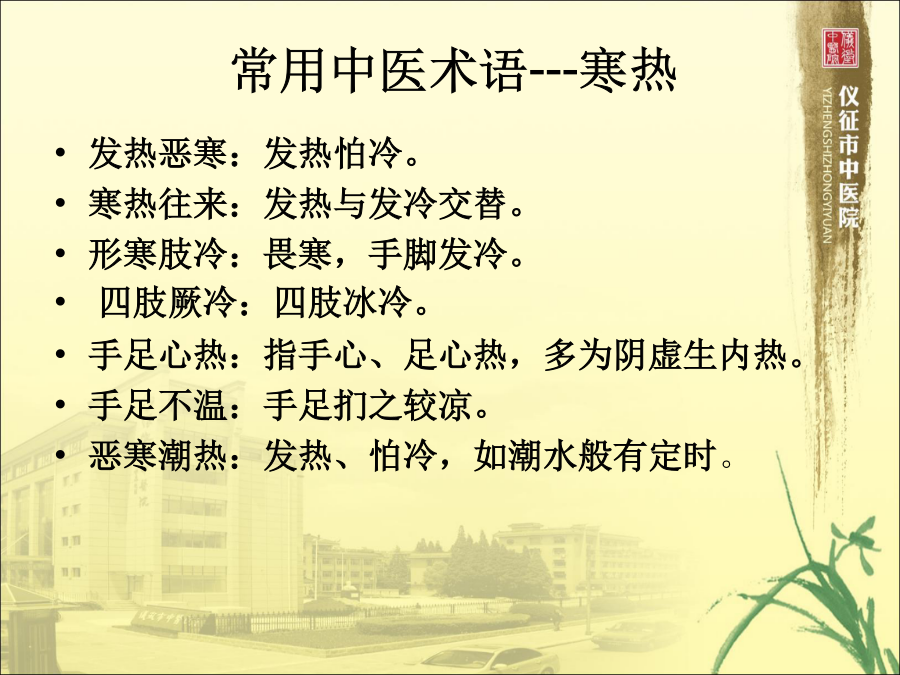 常用中医术语---寒热

• 发热恶寒：发热怕冷。
• 寒热往来：发热与发冷交替。
• 形寒肢冷：畏寒，手脚发冷。
• 四肢厥冷：四肢冰冷。
• 手足心热：指手心、足心热，多为阴虚生内热。
• 手足不温：手足扪之较凉。
• 恶寒潮热：发热、怕冷，如潮水般有定时。

仪征市中医院
YIZHENGSHIZHONGYIYUAN